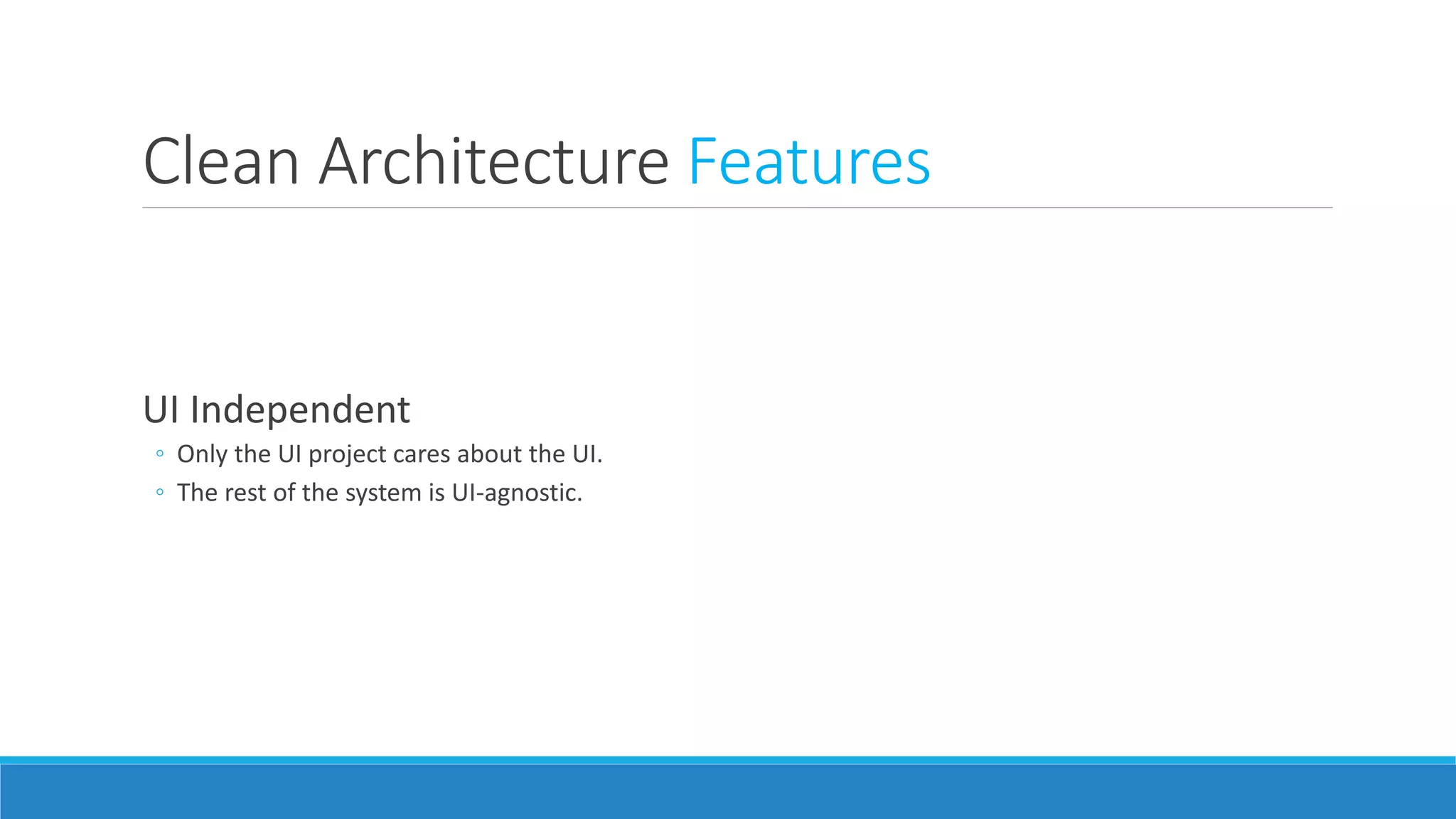 Clean Architecture Features

UI Independent

◦ Only the UI project cares about the UI.
◦ The rest of the system is UI-agnostic.